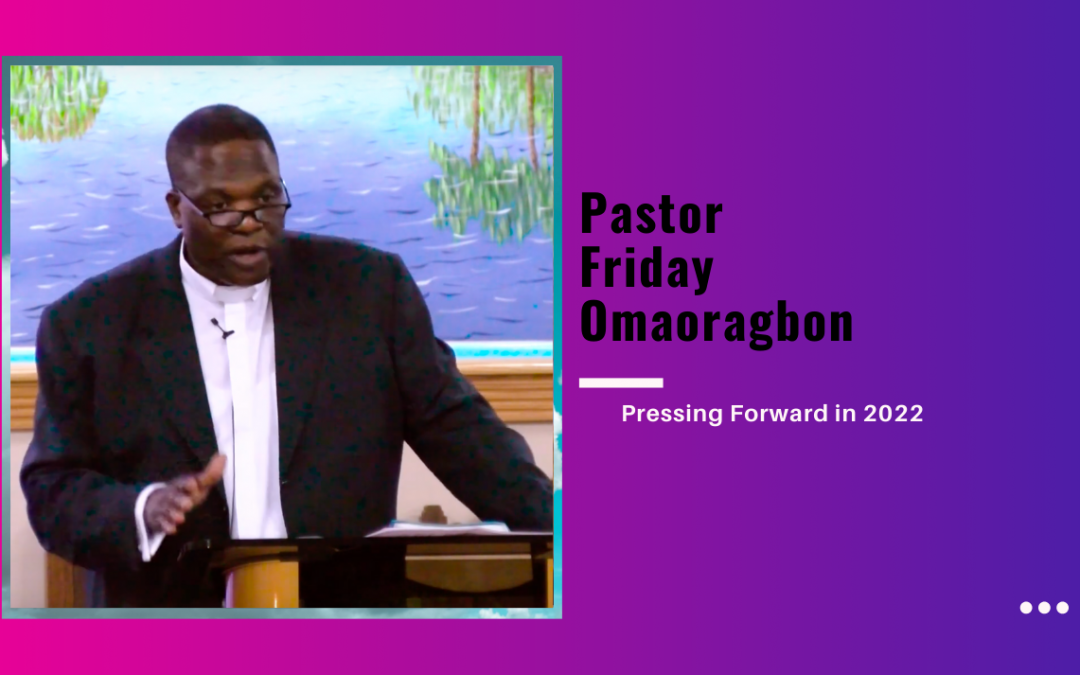 Pastor Friday Omaoragbon

Pressing Forward in 2022